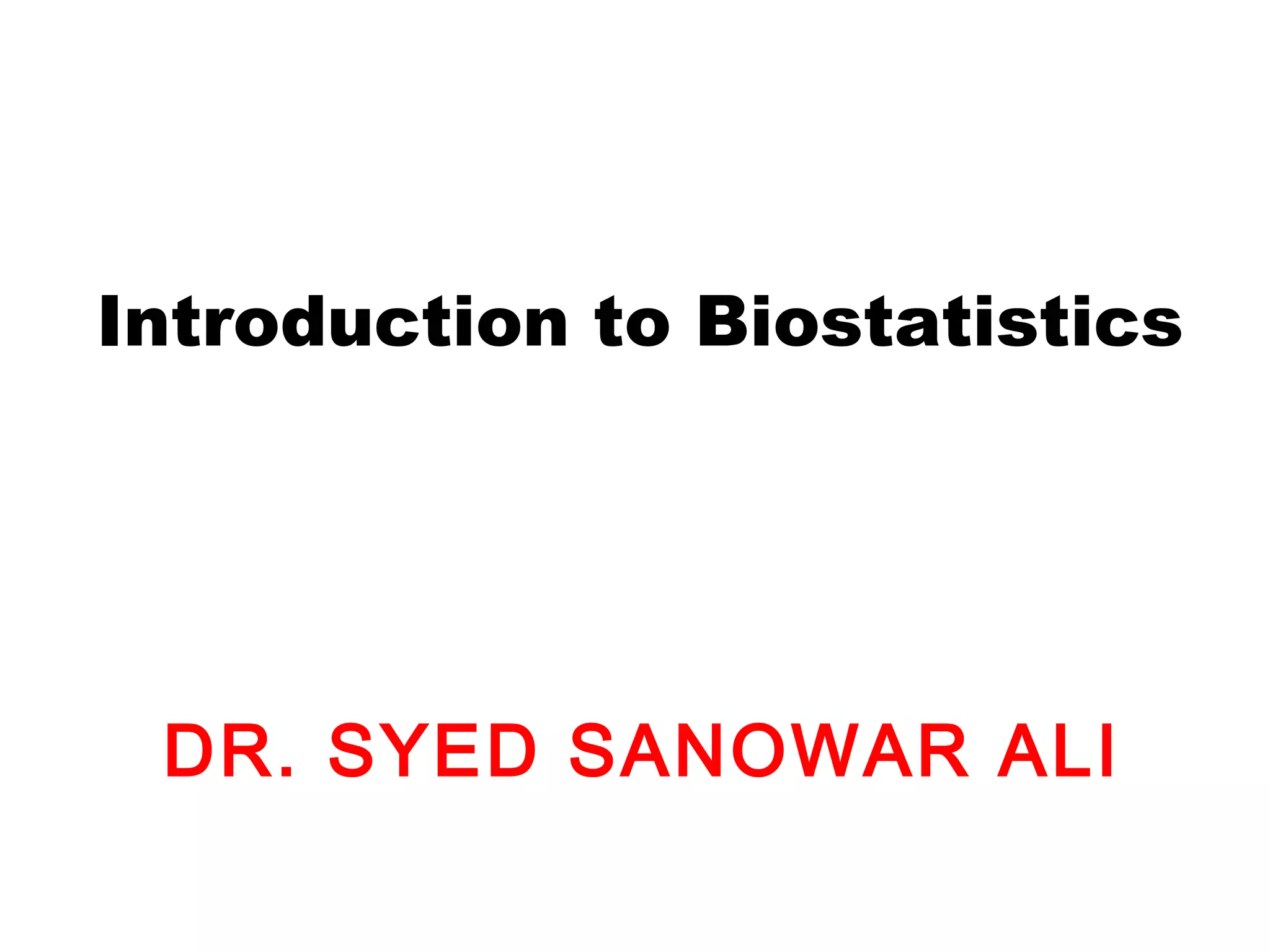 Introduction to Biostatistics

DR. SYED SANOWAR ALI